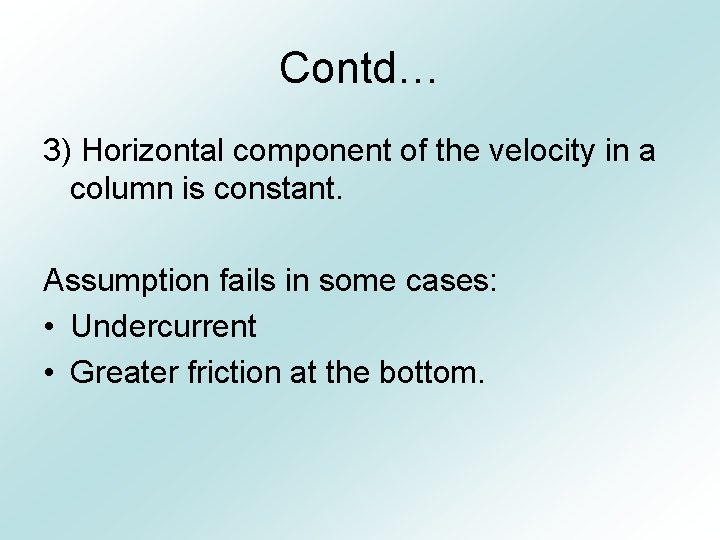 Contd…

3) Horizontal component of the velocity in a column is constant.

Assumption fails in some cases:
• Undercurrent
• Greater friction at the bottom.